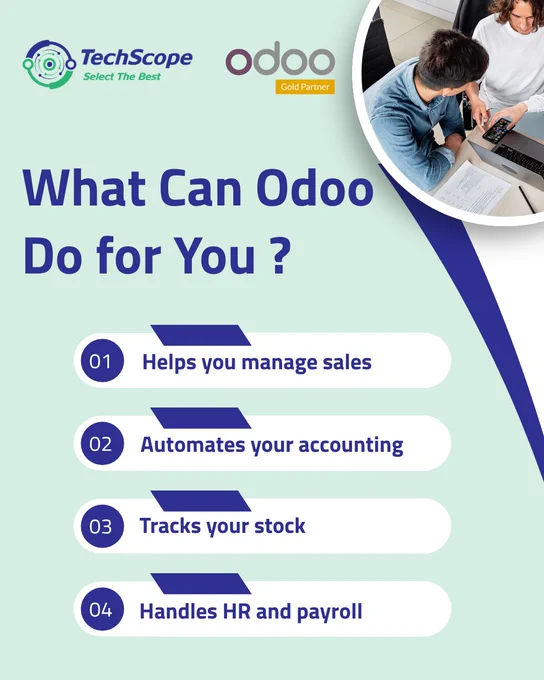 TechScope
Select The Best

odoo
Gold Partner

What Can Odoo Do for You ?

01 Helps you manage sales

02 Automates your accounting

03 Tracks your stock

04 Handles HR and payroll